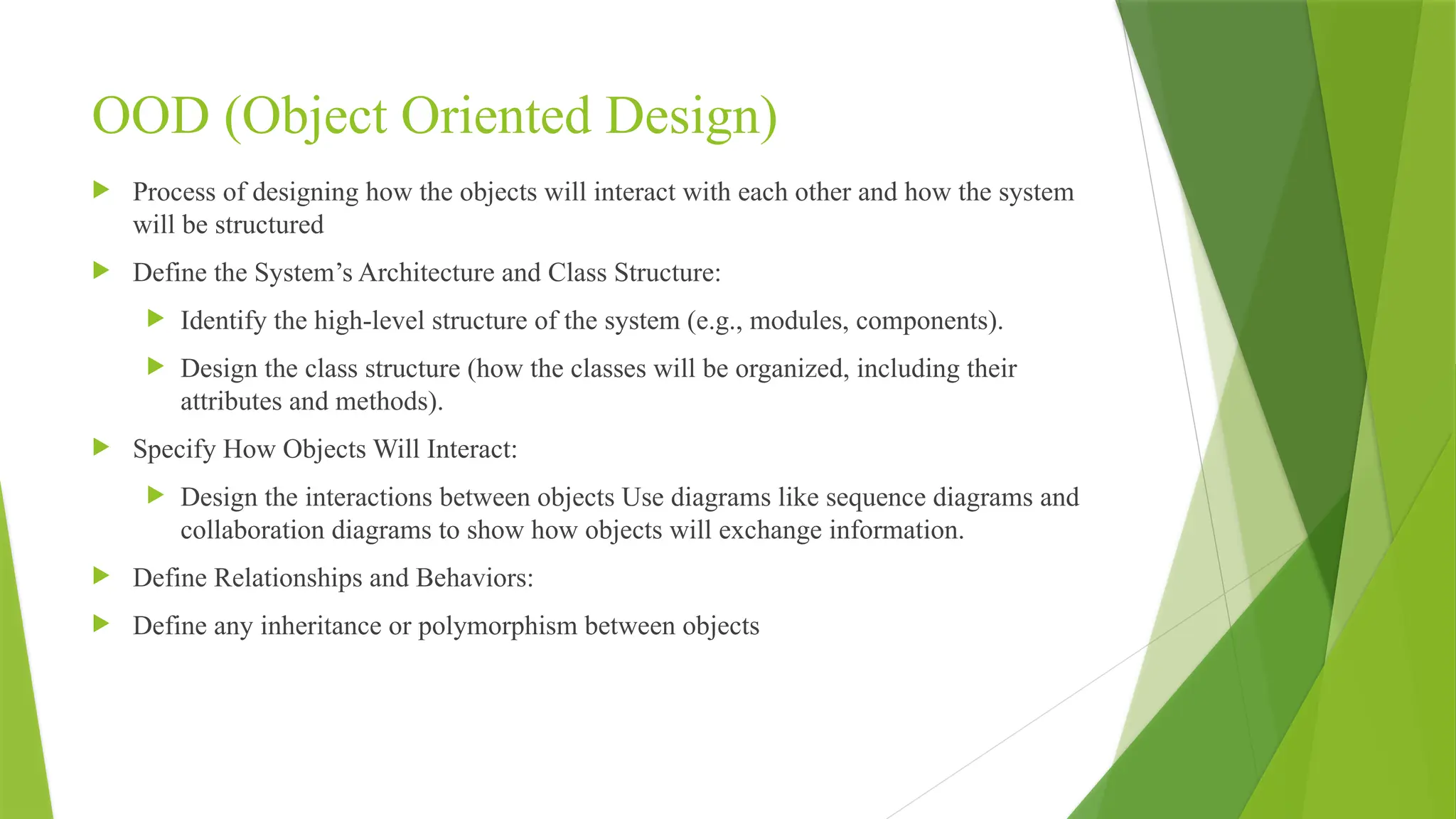 OOD (Object Oriented Design)

Process of designing how the objects will interact with each other and how the system will be structured

Define the System’s Architecture and Class Structure:

Identify the high-level structure of the system (e.g., modules, components).

Design the class structure (how the classes will be organized, including their attributes and methods).

Specify How Objects Will Interact:

Design the interactions between objects Use diagrams like sequence diagrams and collaboration diagrams to show how objects will exchange information.

Define Relationships and Behaviors:

Define any inheritance or polymorphism between objects